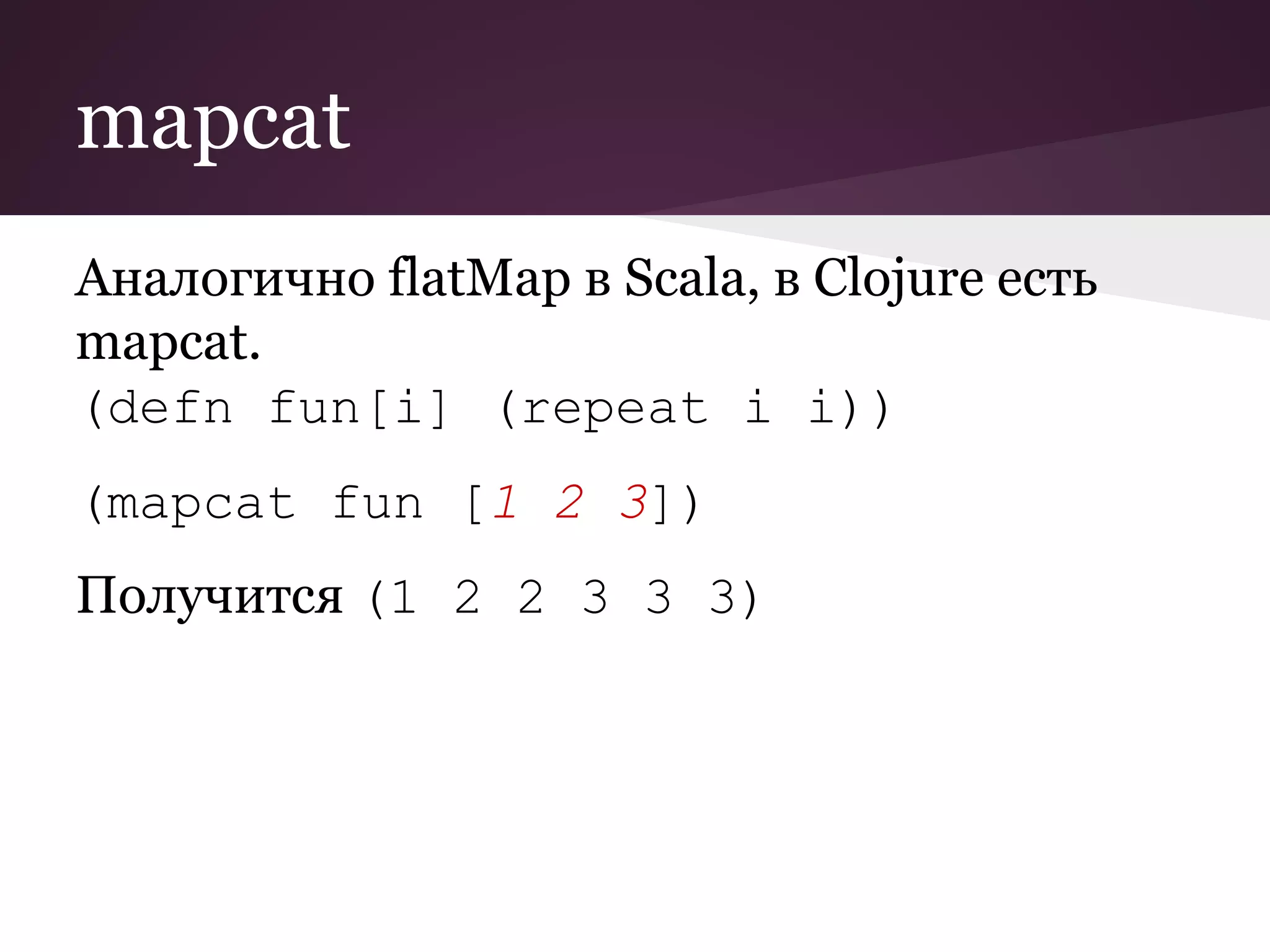 mapcat

Аналогично flatMap в Scala, в Clojure есть mapcat.

(defn fun[i] (repeat i i))

(mapcat fun [1 2 3])

Получится (1 2 2 3 3 3)